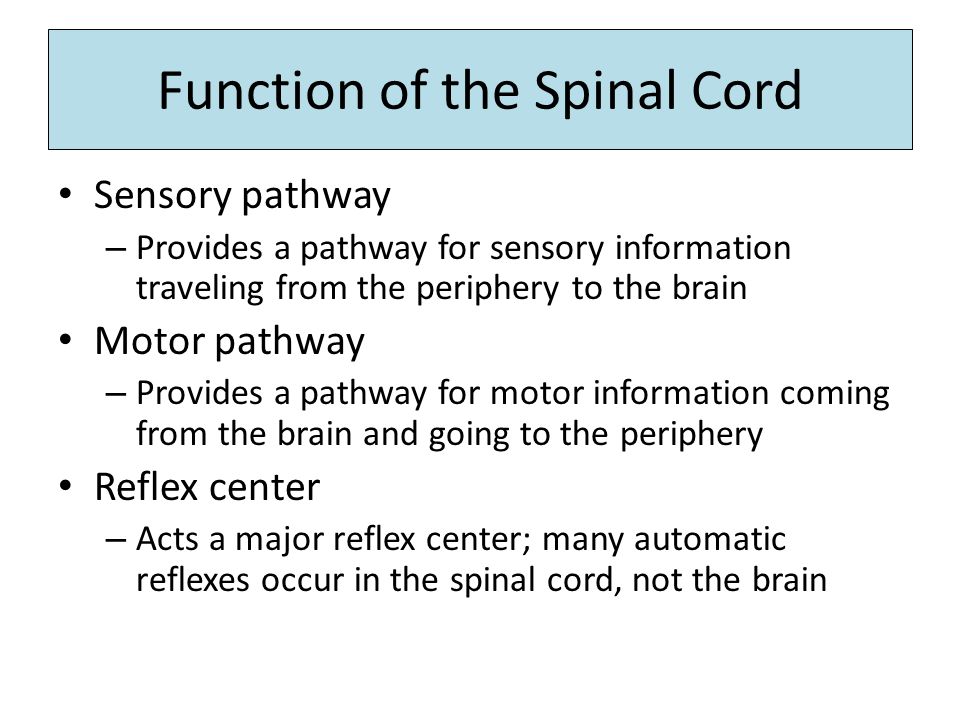 Function of the Spinal Cord

• Sensory pathway
– Provides a pathway for sensory information traveling from the periphery to the brain

• Motor pathway
– Provides a pathway for motor information coming from the brain and going to the periphery

• Reflex center
– Acts a major reflex center; many automatic reflexes occur in the spinal cord, not the brain